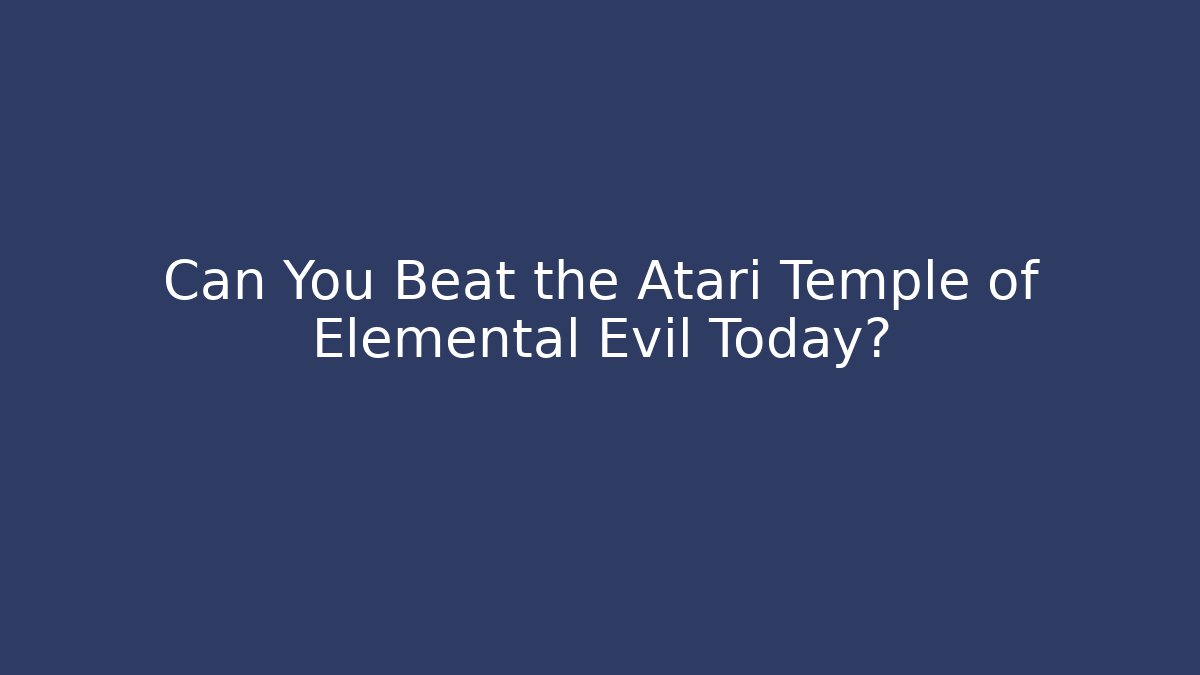 Can You Beat the Atari Temple of Elemental Evil Today?